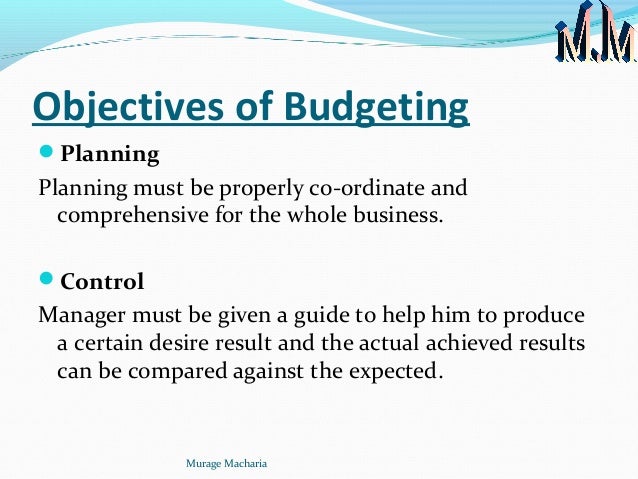 M.M

Objectives of Budgeting

Planning

Planning must be properly co-ordinate and comprehensive for the whole business.

Control

Manager must be given a guide to help him to produce a certain desire result and the actual achieved results can be compared against the expected.

Murage Macharia